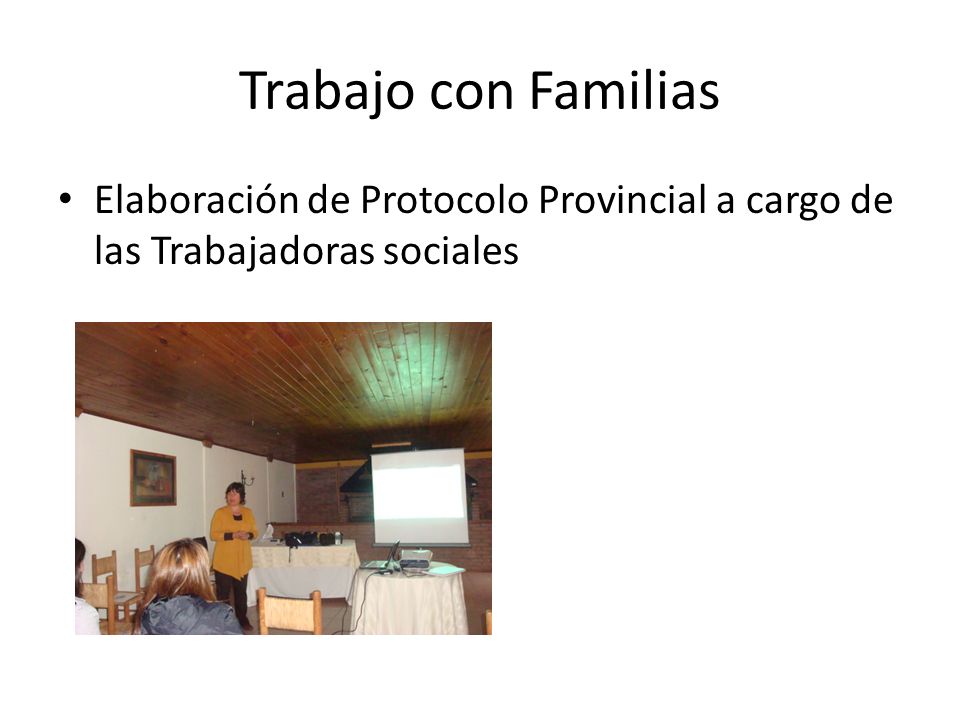 Trabajo con Familias

• Elaboración de Protocolo Provincial a cargo de las Trabajadoras sociales